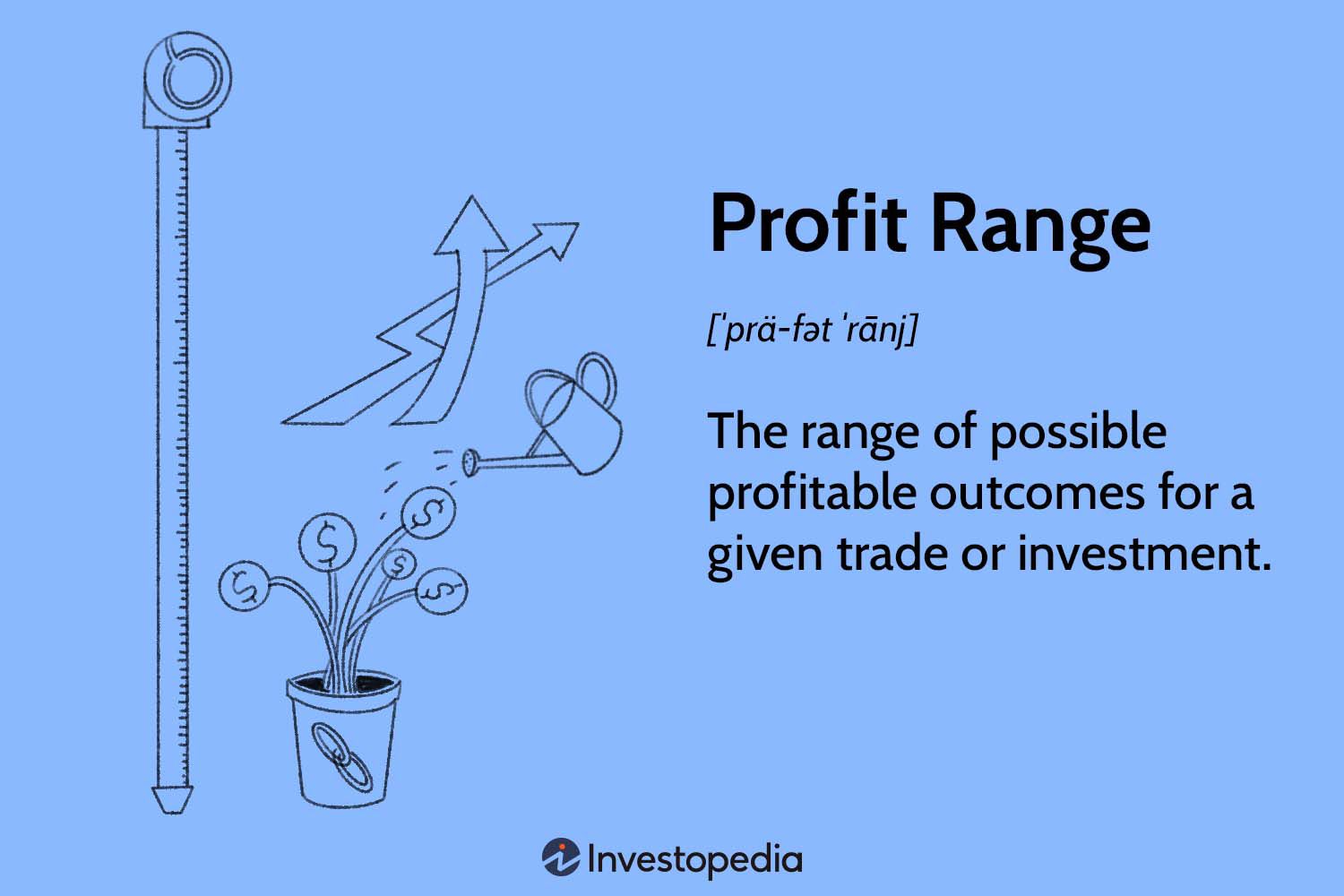 Profit Range

[ˈprä-fət ˈrānj]

The range of possible profitable outcomes for a given trade or investment.

$ $ $ $ $

Investopedia